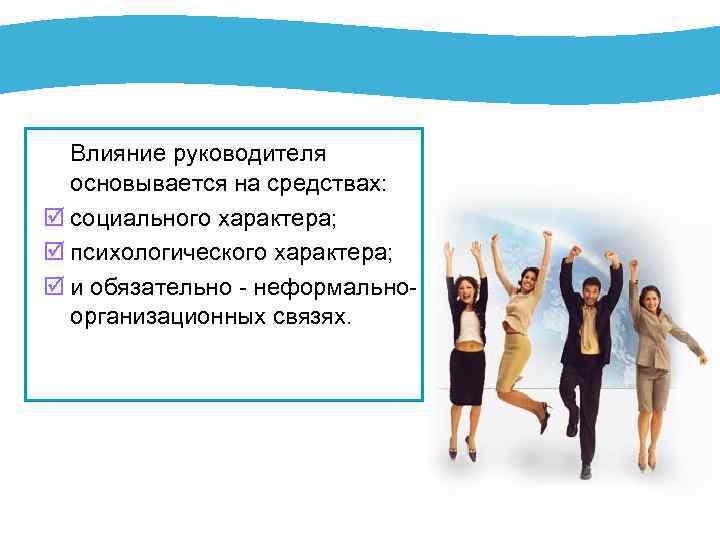 Влияние руководителя основывается на средствах:
☑ социального характера;
☑ психологического характера;
☑ и обязательно - неформально-организационных связях.